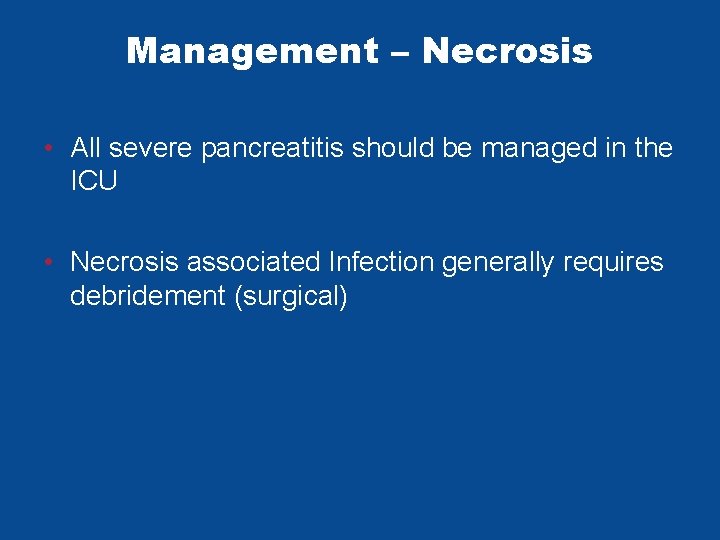 Management – Necrosis

• All severe pancreatitis should be managed in the ICU

• Necrosis associated Infection generally requires debridement (surgical)